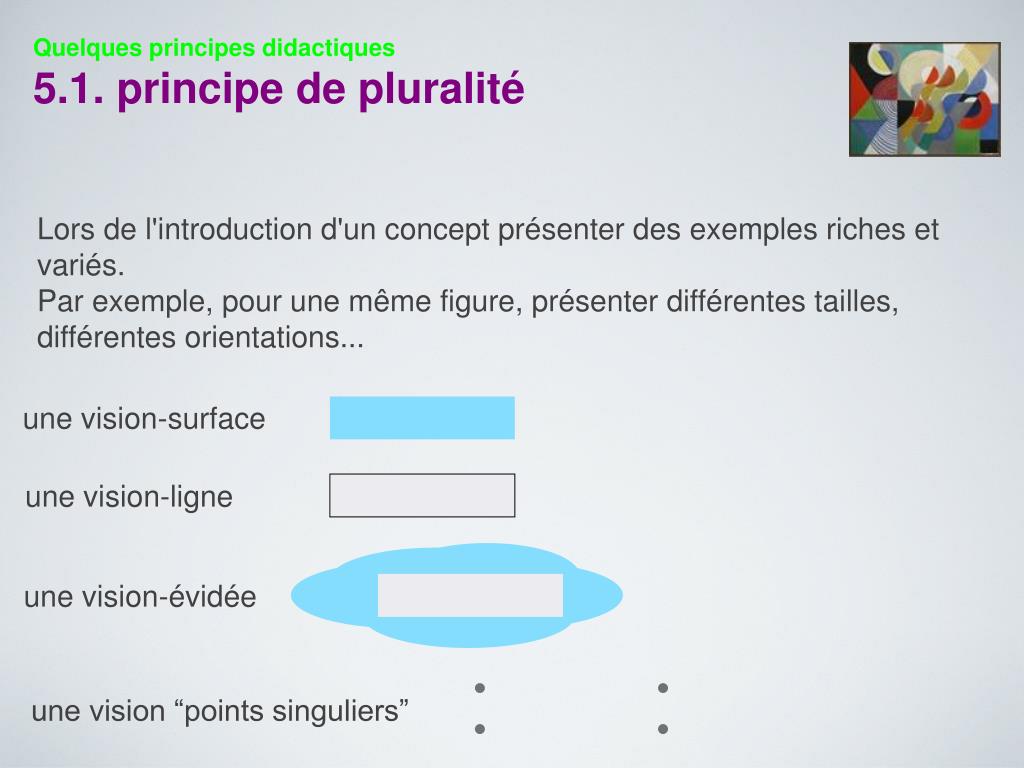 Quelques principes didactiques
5.1. principe de pluralité

Lors de l'introduction d'un concept présenter des exemples riches et variés.
Par exemple, pour une même figure, présenter différentes tailles, différentes orientations...

une vision-surface

une vision-ligne

une vision-évidée

une vision “points singuliers”